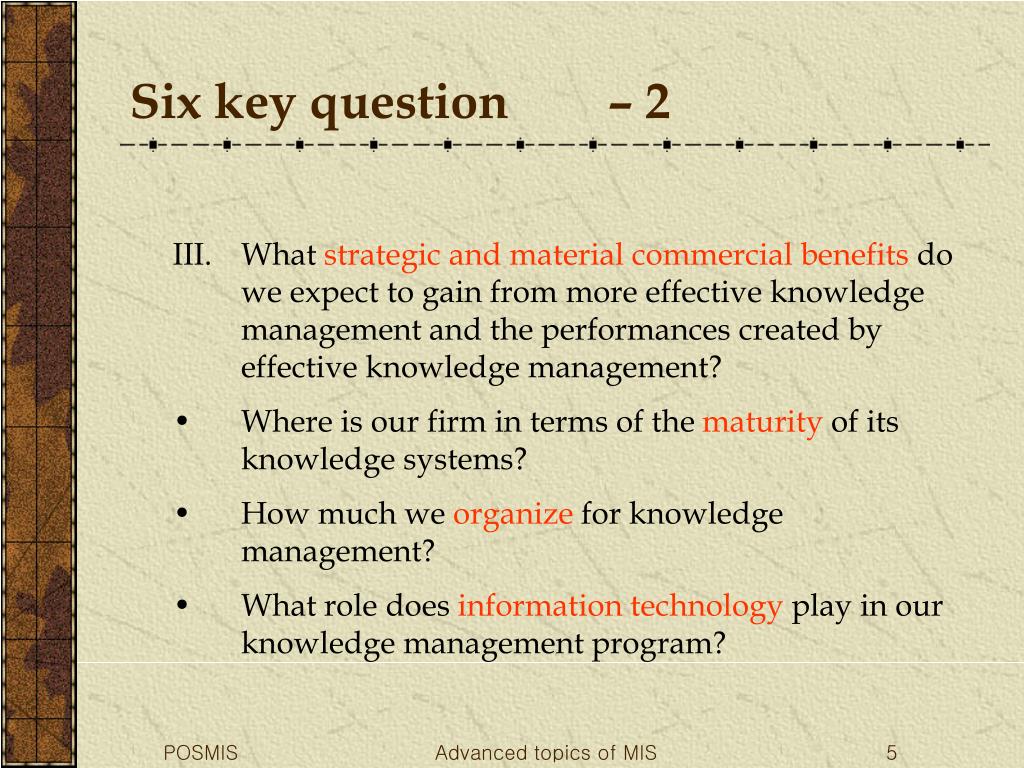 Six key question – 2

III. What strategic and material commercial benefits do we expect to gain from more effective knowledge management and the performances created by effective knowledge management?

• Where is our firm in terms of the maturity of its knowledge systems?

• How much we organize for knowledge management?

• What role does information technology play in our knowledge management program?

POSMIS Advanced topics of MIS 5